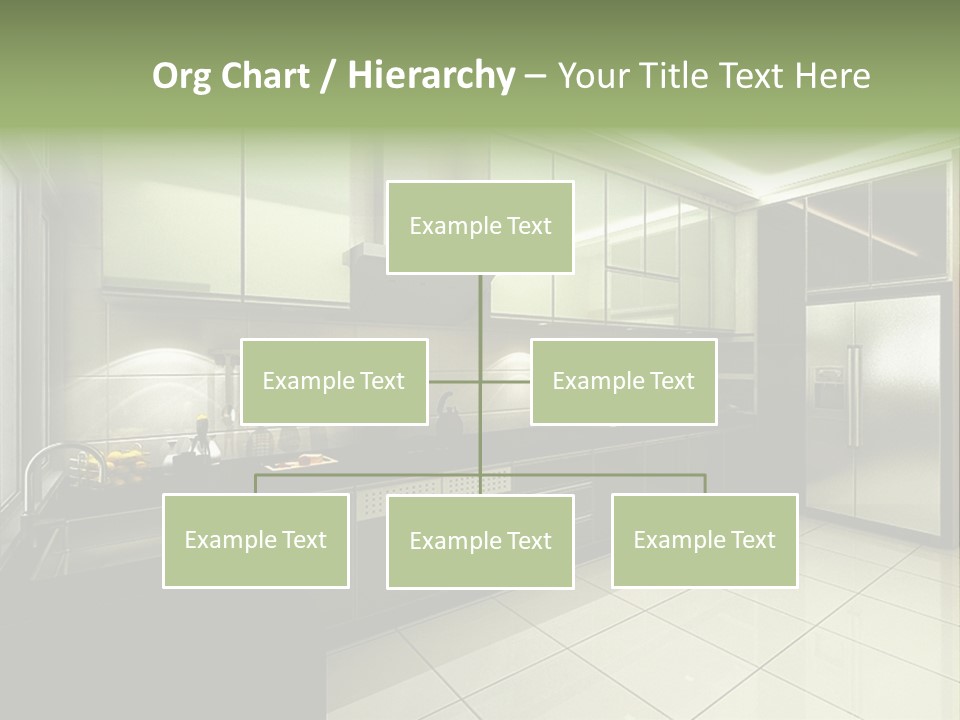 Org Chart / Hierarchy – Your Title Text Here

Example Text

Example Text

Example Text

Example Text

Example Text

Example Text